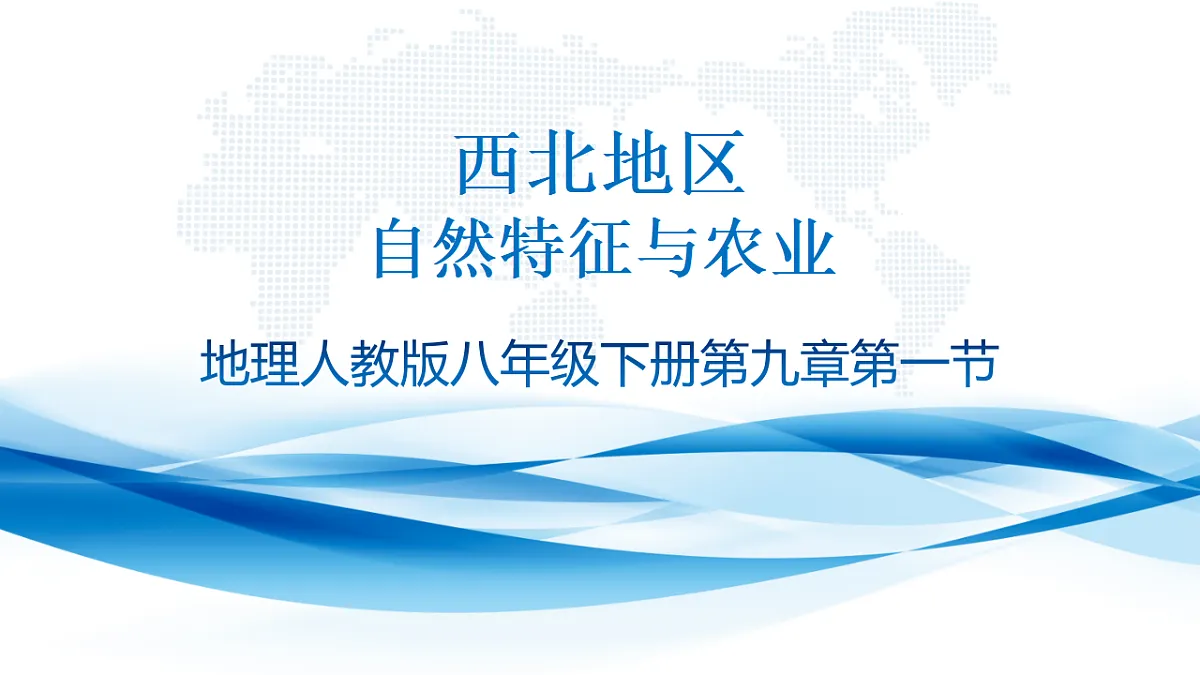 西北地区
自然特征与农业

地理人教版八年级下册第九章第一节